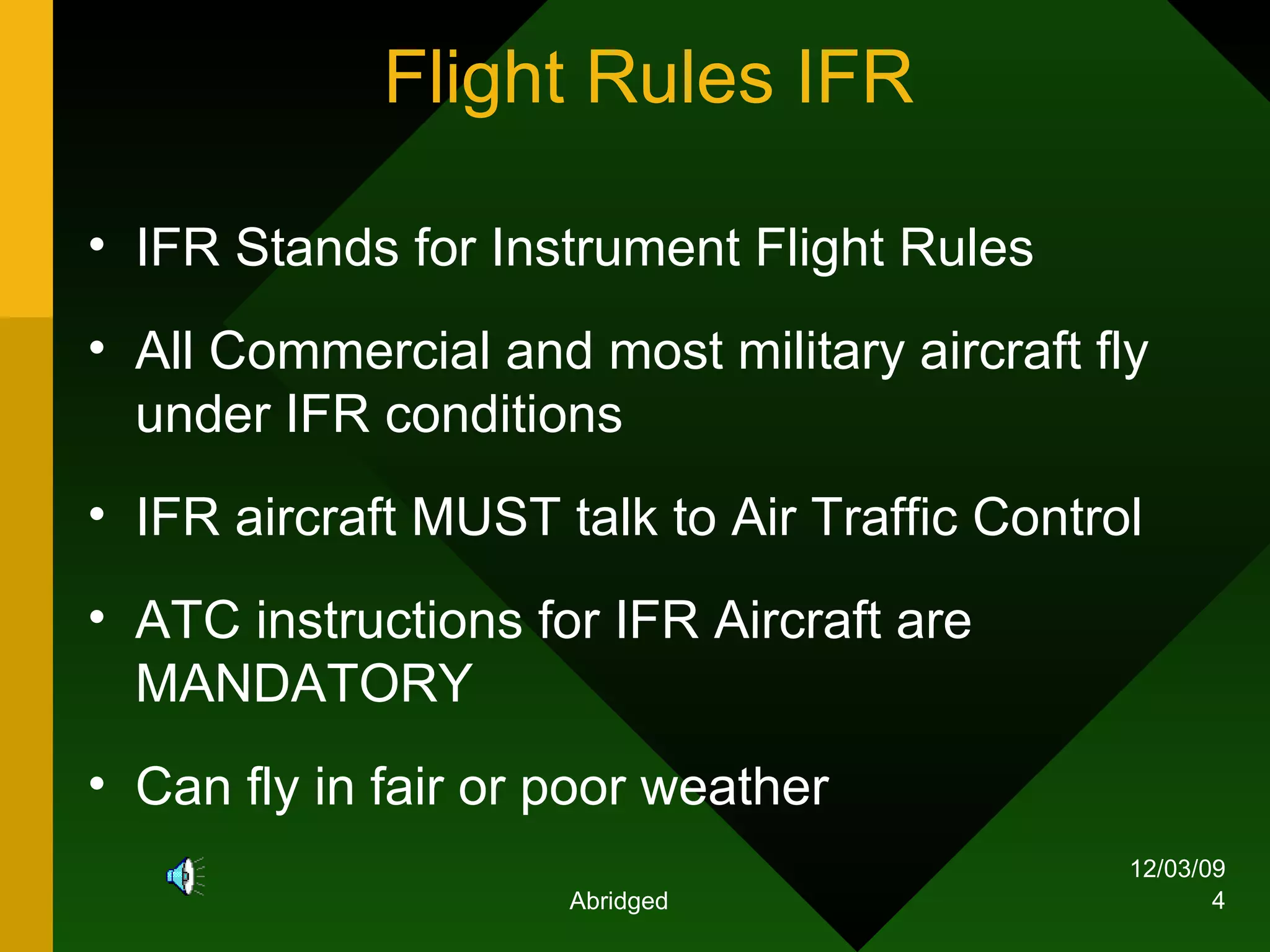 Flight Rules IFR

• IFR Stands for Instrument Flight Rules

• All Commercial and most military aircraft fly under IFR conditions

• IFR aircraft MUST talk to Air Traffic Control

• ATC instructions for IFR Aircraft are MANDATORY

• Can fly in fair or poor weather

Abridged

12/03/09
4